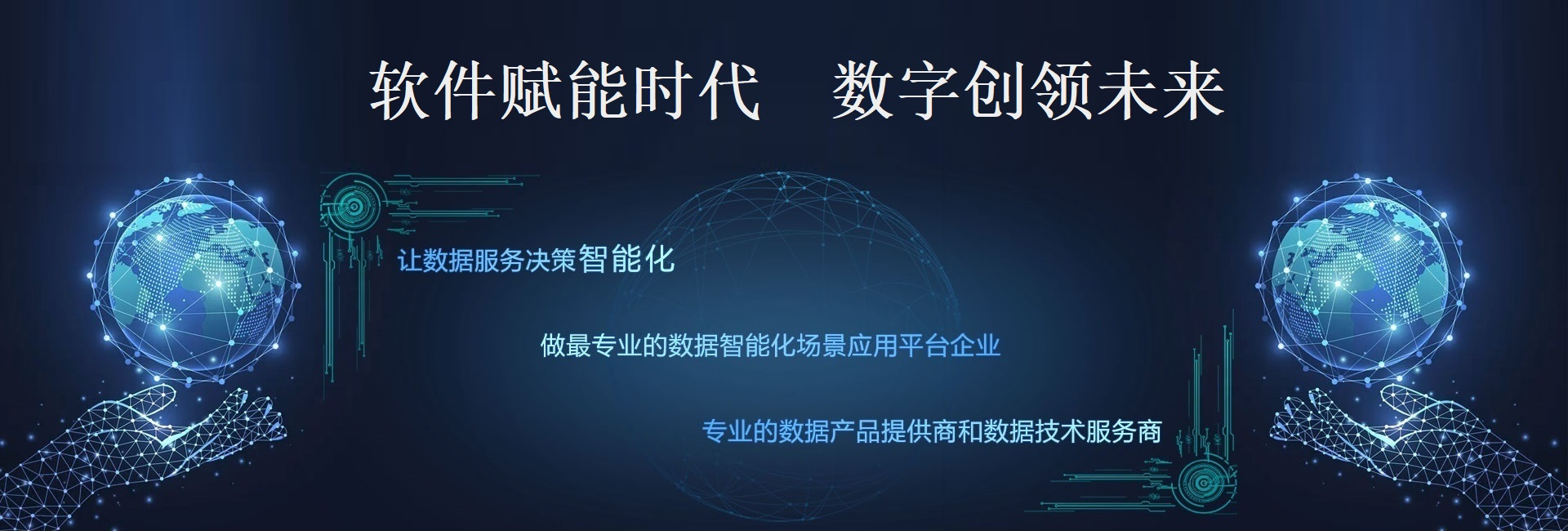 软件赋能时代　数字创领未来

让数据服务决策智能化

做最专业的数据智能化场景应用平台企业

专业的数据产品提供商和数据技术服务商